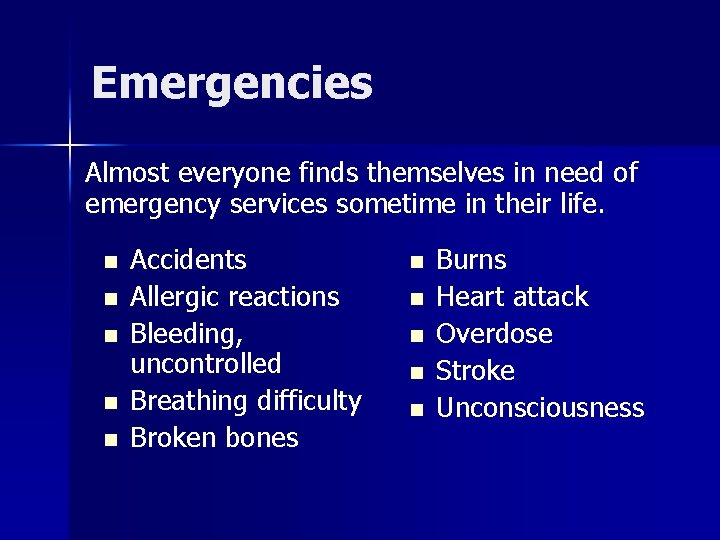 Emergencies

Almost everyone finds themselves in need of emergency services sometime in their life.

- Accidents
- Allergic reactions
- Bleeding, uncontrolled
- Breathing difficulty
- Broken bones

- Burns
- Heart attack
- Overdose
- Stroke
- Unconsciousness